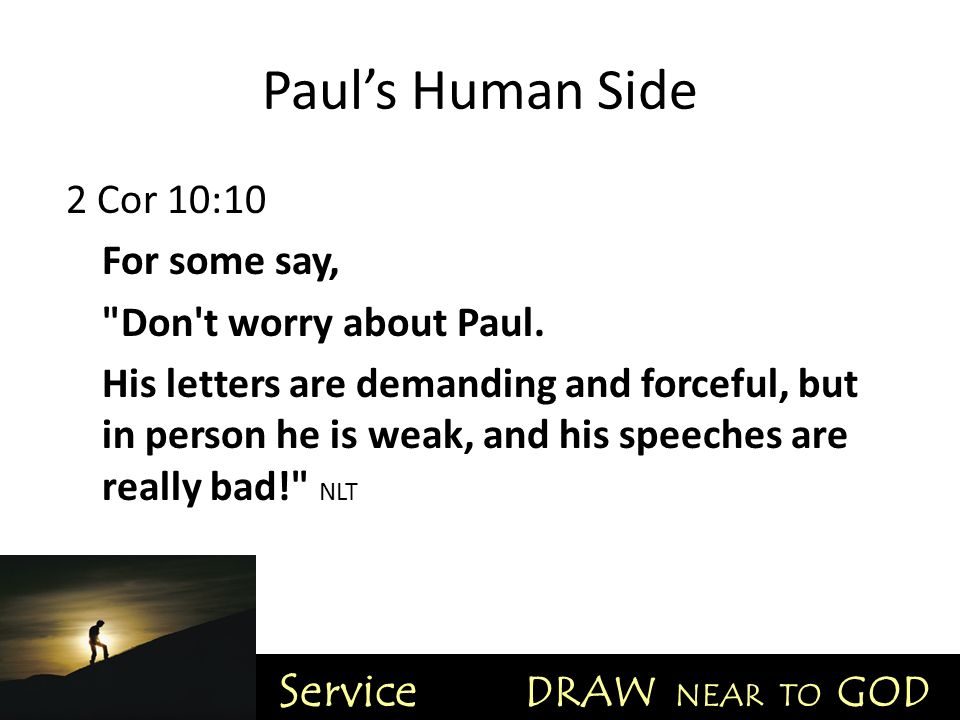 Paul's Human Side

2 Cor 10:10

For some say,

"Don't worry about Paul.

His letters are demanding and forceful, but in person he is weak, and his speeches are really bad!" NLT

Service

DRAW NEAR TO GOD